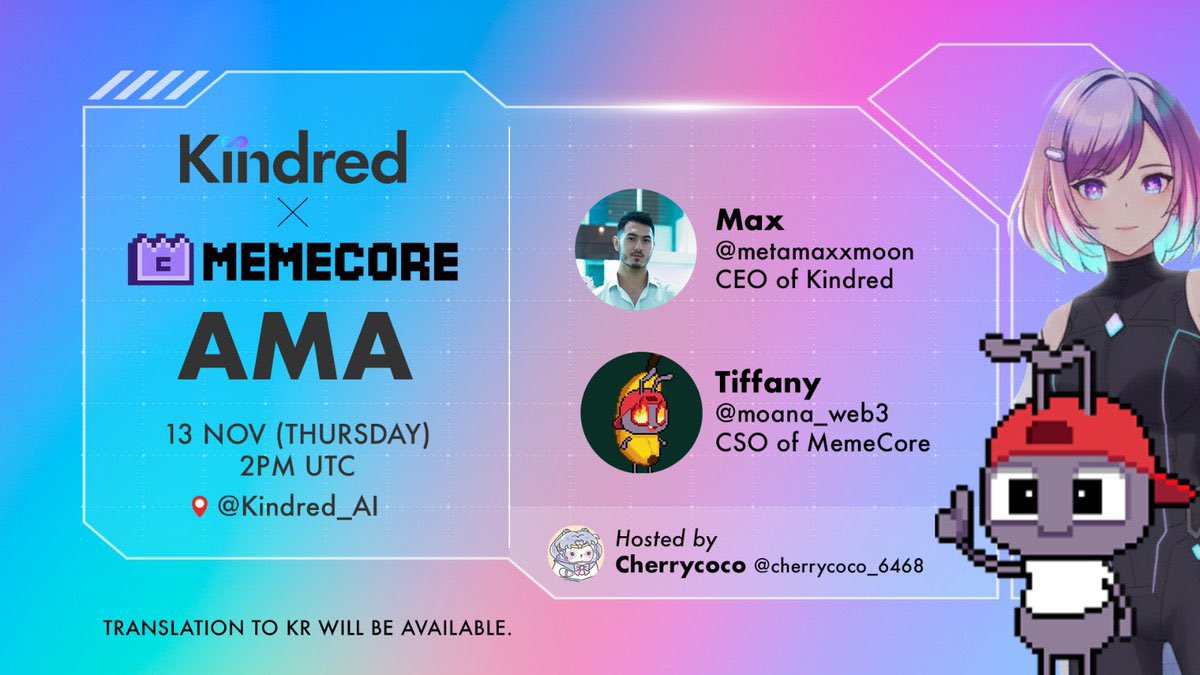 Kindred
×
MEMECORE
AMA

13 NOV (THURSDAY)
2PM UTC

@Kindred_AI

Max
@metamaxxmoon
CEO of Kindred

Tiffany
@moana_web3
CSO of MemeCore

Hosted by
Cherrycoco @cherrycoco_6468

TRANSLATION TO KR WILL BE AVAILABLE.